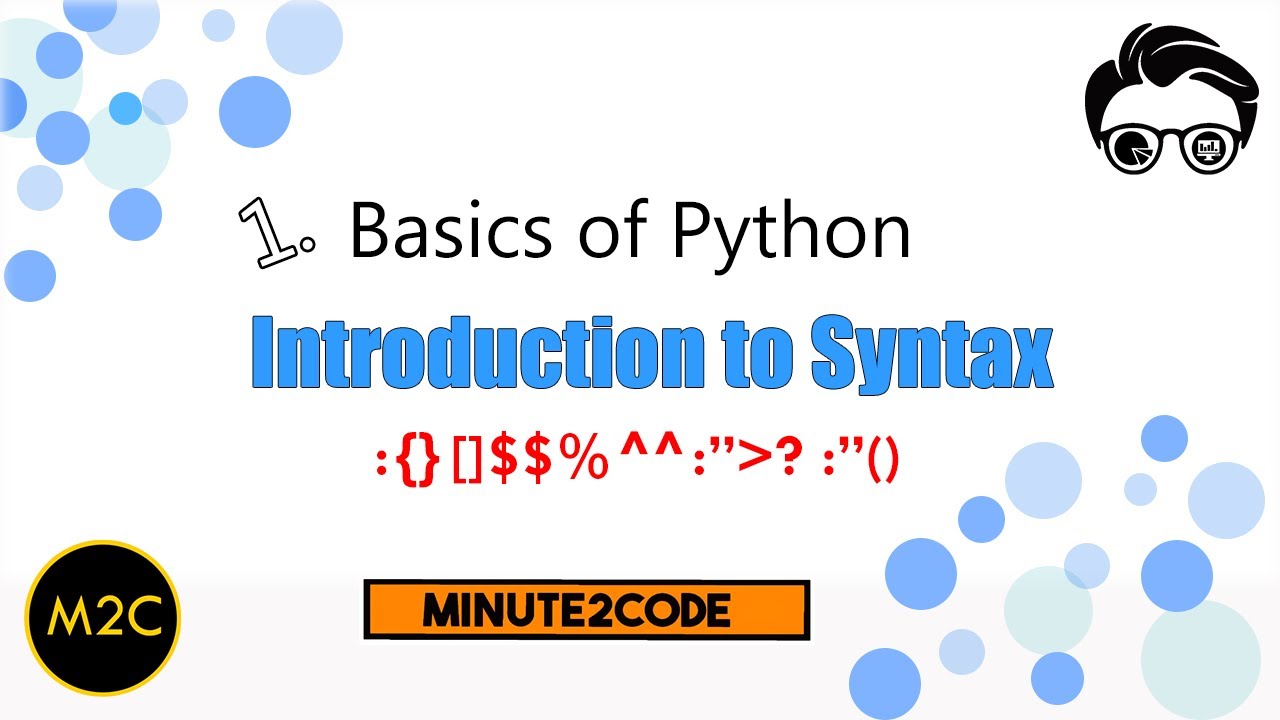 1. Basics of Python

Introduction to Syntax

:{}[]$$%^^:">? :"()

M2C

MINUTE2CODE